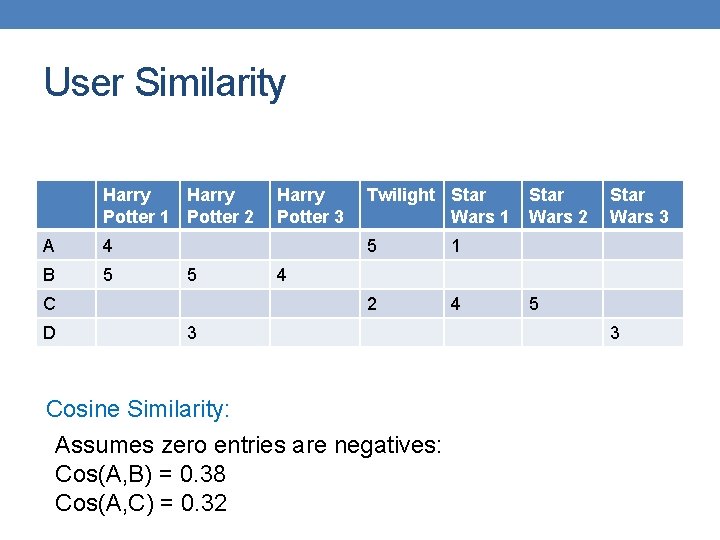 User Similarity

| | Harry Potter 1 | Harry Potter 2 | Harry Potter 3 | Twilight | Star Wars 1 | Star Wars 2 | Star Wars 3 |
|---|---|---|---|---|---|---|---|
| A | 4 | | | 5 | 1 | | |
| B | 5 | 5 | 4 | | | | |
| C | | | | 2 | 4 | 5 | |
| D | | 3 | | | | | 3 |

Cosine Similarity:

Assumes zero entries are negatives:
Cos(A,B) = 0.38
Cos(A,C) = 0.32